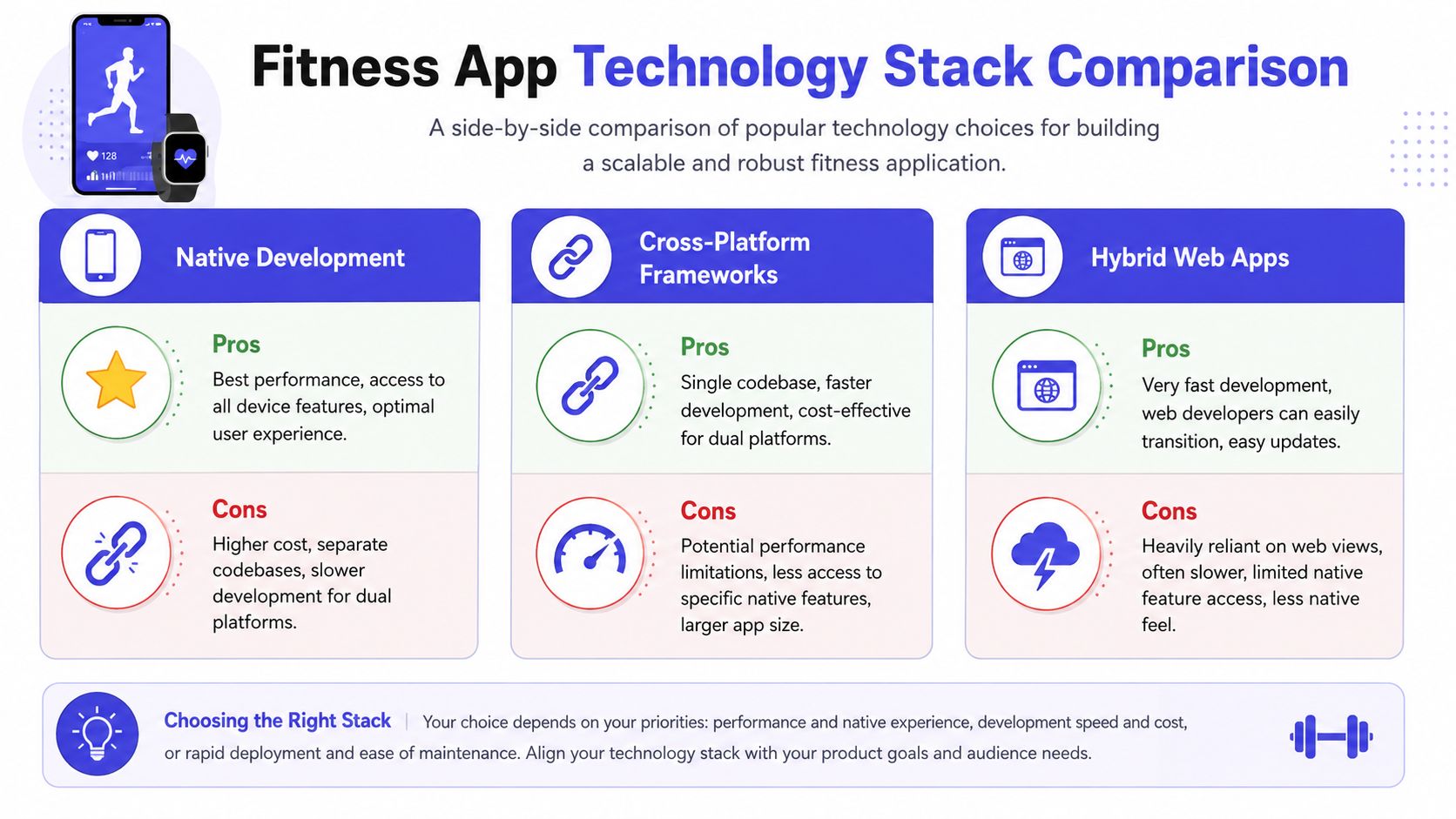 128

Fitness App Technology Stack Comparison

A side-by-side comparison of popular technology choices for building a scalable and robust fitness application.

Native Development

Pros

Best performance, access to all device features, optimal user experience.

Cons

Higher cost, separate codebases, slower development for dual platforms.

Cross-Platform Frameworks

Pros

Single codebase, faster development, cost-effective for dual platforms.

Cons

Potential performance limitations, less access to specific native features, larger app size.

Hybrid Web Apps

Pros

Very fast development, web developers can easily transition, easy updates.

Cons

Heavily reliant on web views, often slower, limited native feature access, less native feel.

Choosing the Right Stack | Your choice depends on your priorities: performance and native experience, development speed and cost, or rapid deployment and ease of maintenance. Align your technology stack with your product goals and audience needs.